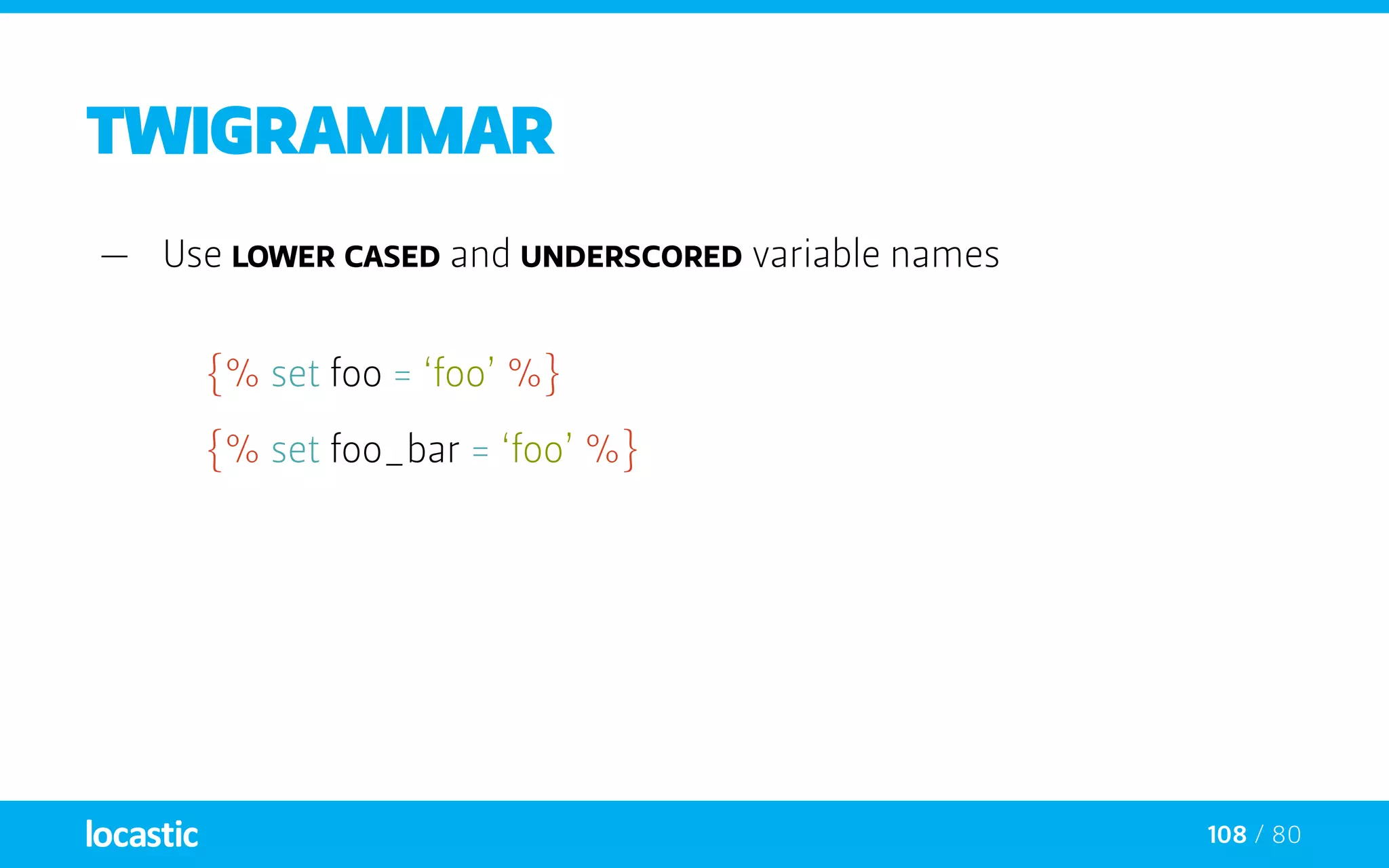 TWIGRAMMAR

— Use LOWER CASED and UNDERSCORED variable names

{% set foo = ‘foo’ %}

{% set foo_bar = ‘foo’ %}

locastic

108 / 80